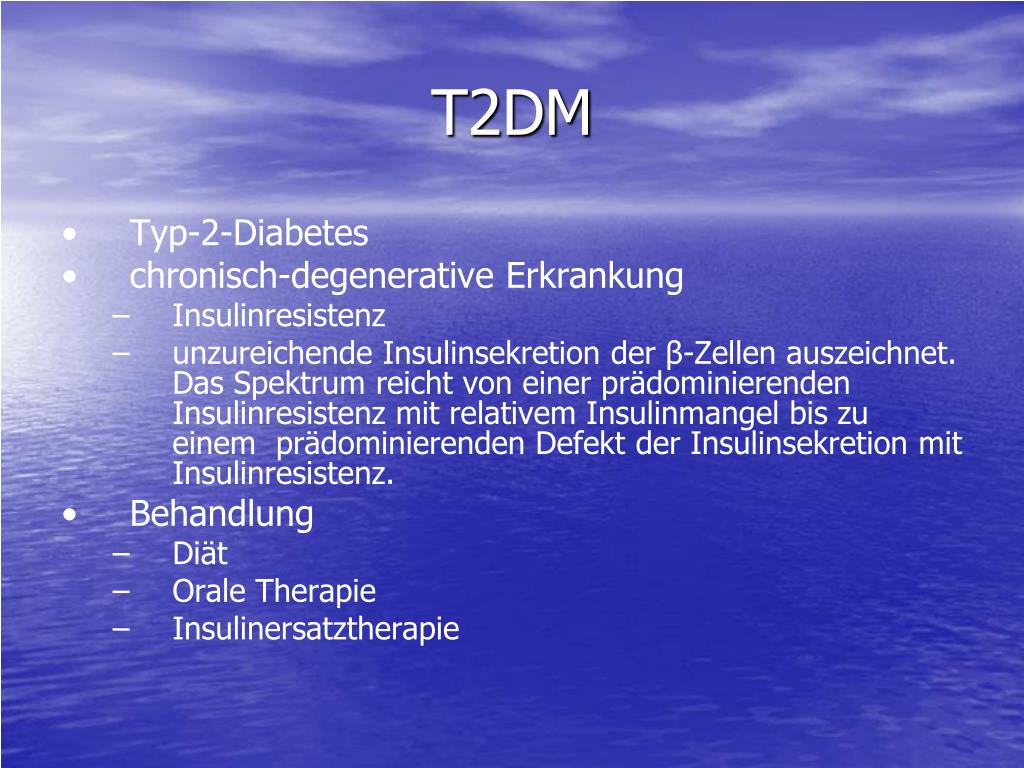 T2DM

• Typ-2-Diabetes
• chronisch-degenerative Erkrankung
– Insulinresistenz
– unzureichende Insulinsekretion der β-Zellen auszeichnet. Das Spektrum reicht von einer prädominierenden Insulinresistenz mit relativem Insulinmangel bis zu einem prädominierenden Defekt der Insulinsekretion mit Insulinresistenz.
• Behandlung
– Diät
– Orale Therapie
– Insulinersatztherapie